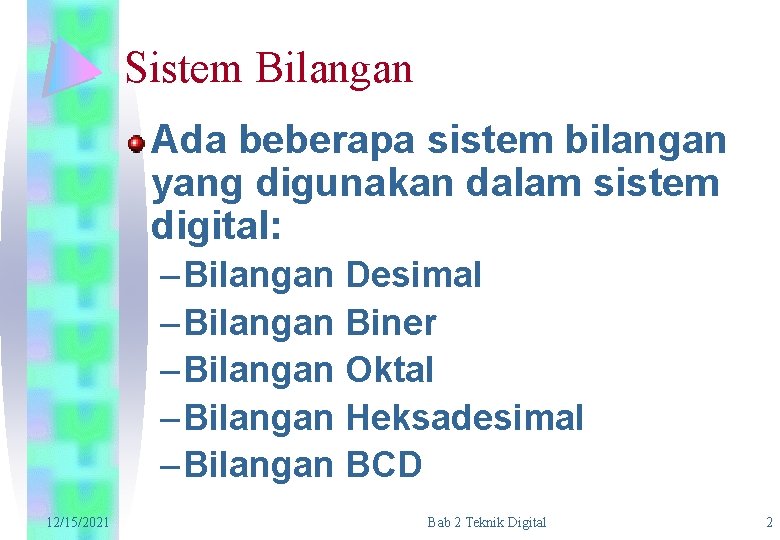 Sistem Bilangan

Ada beberapa sistem bilangan yang digunakan dalam sistem digital:

– Bilangan Desimal
– Bilangan Biner
– Bilangan Oktal
– Bilangan Heksadesimal
– Bilangan BCD

12/15/2021

Bab 2 Teknik Digital

2